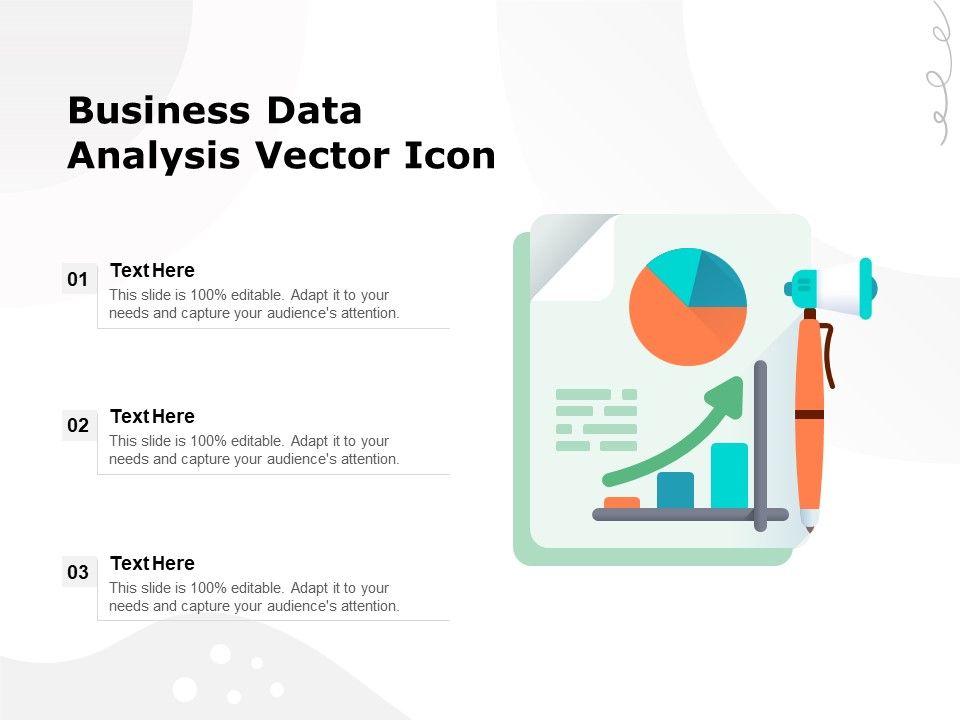 Business Data Analysis Vector Icon

01
Text Here
This slide is 100% editable. Adapt it to your needs and capture your audience's attention.

02
Text Here
This slide is 100% editable. Adapt it to your needs and capture your audience's attention.

03
Text Here
This slide is 100% editable. Adapt it to your needs and capture your audience's attention.